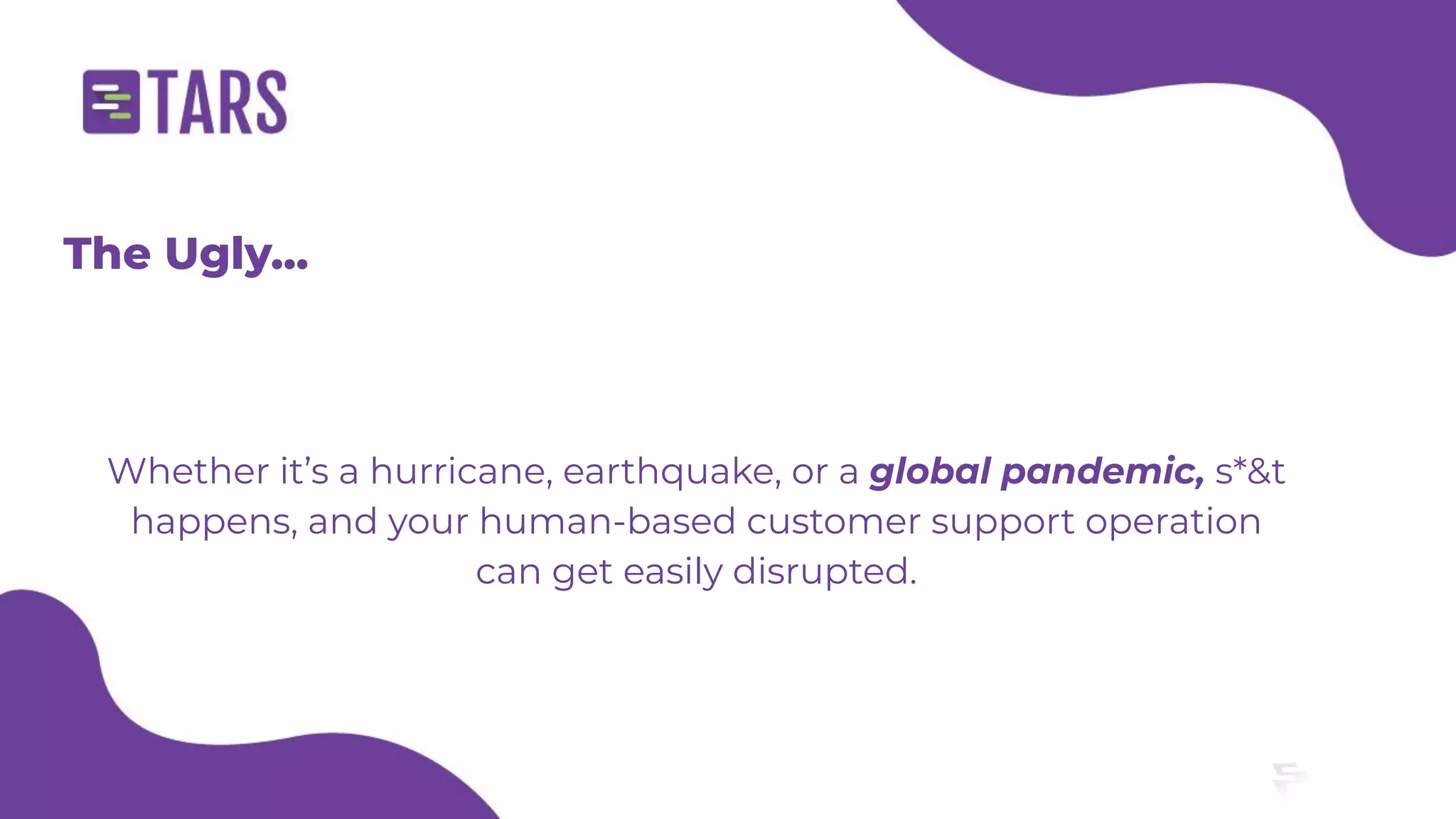 TARS

The Ugly...

Whether it's a hurricane, earthquake, or a global pandemic, s*&t happens, and your human-based customer support operation can get easily disrupted.